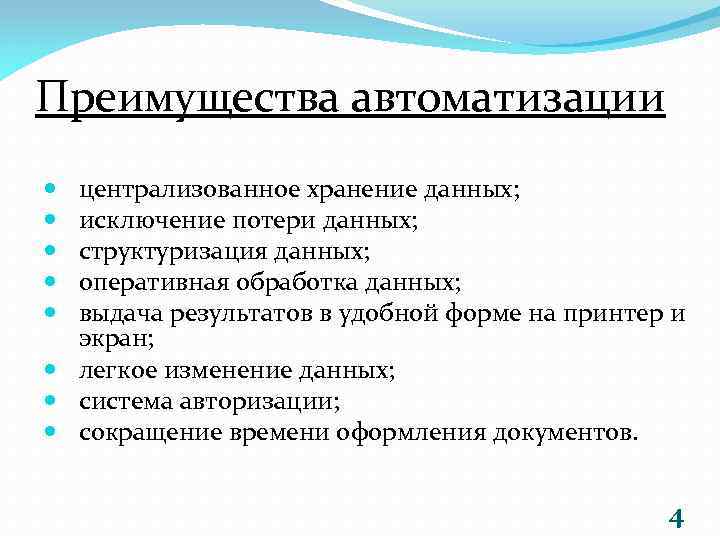 Преимущества автоматизации

- централизованное хранение данных;
- исключение потери данных;
- структуризация данных;
- оперативная обработка данных;
- выдача результатов в удобной форме на принтер и экран;
- легкое изменение данных;
- система авторизации;
- сокращение времени оформления документов.

4